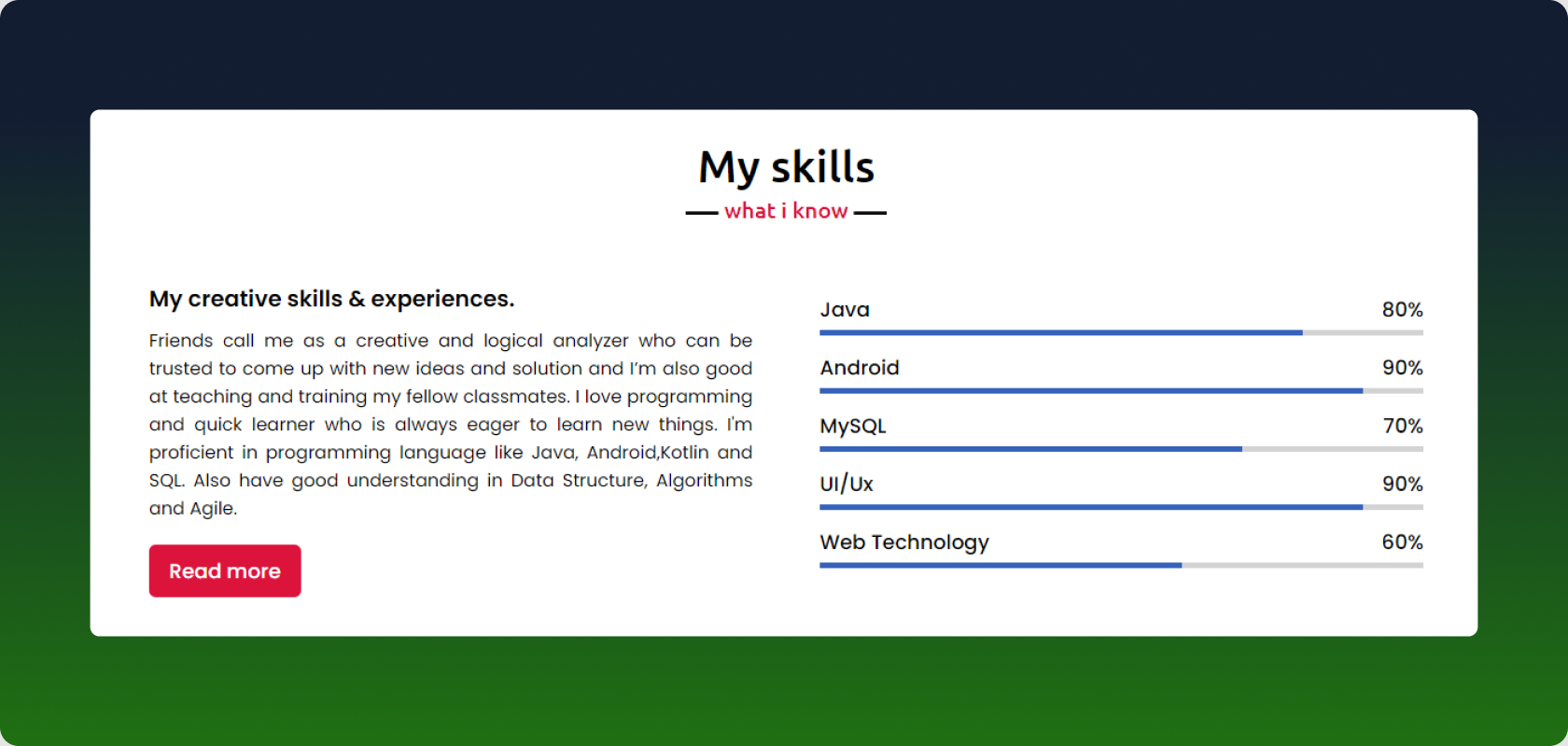 My skills

what i know

My creative skills & experiences.

Friends call me as a creative and logical analyzer who can be trusted to come up with new ideas and solution and I'm also good at teaching and training my fellow classmates. I love programming and quick learner who is always eager to learn new things. I'm proficient in programming language like Java, Android,Kotlin and SQL. Also have good understanding in Data Structure, Algorithms and Agile.

Read more

Java 80%

Android 90%

MySQL 70%

UI/Ux 90%

Web Technology 60%